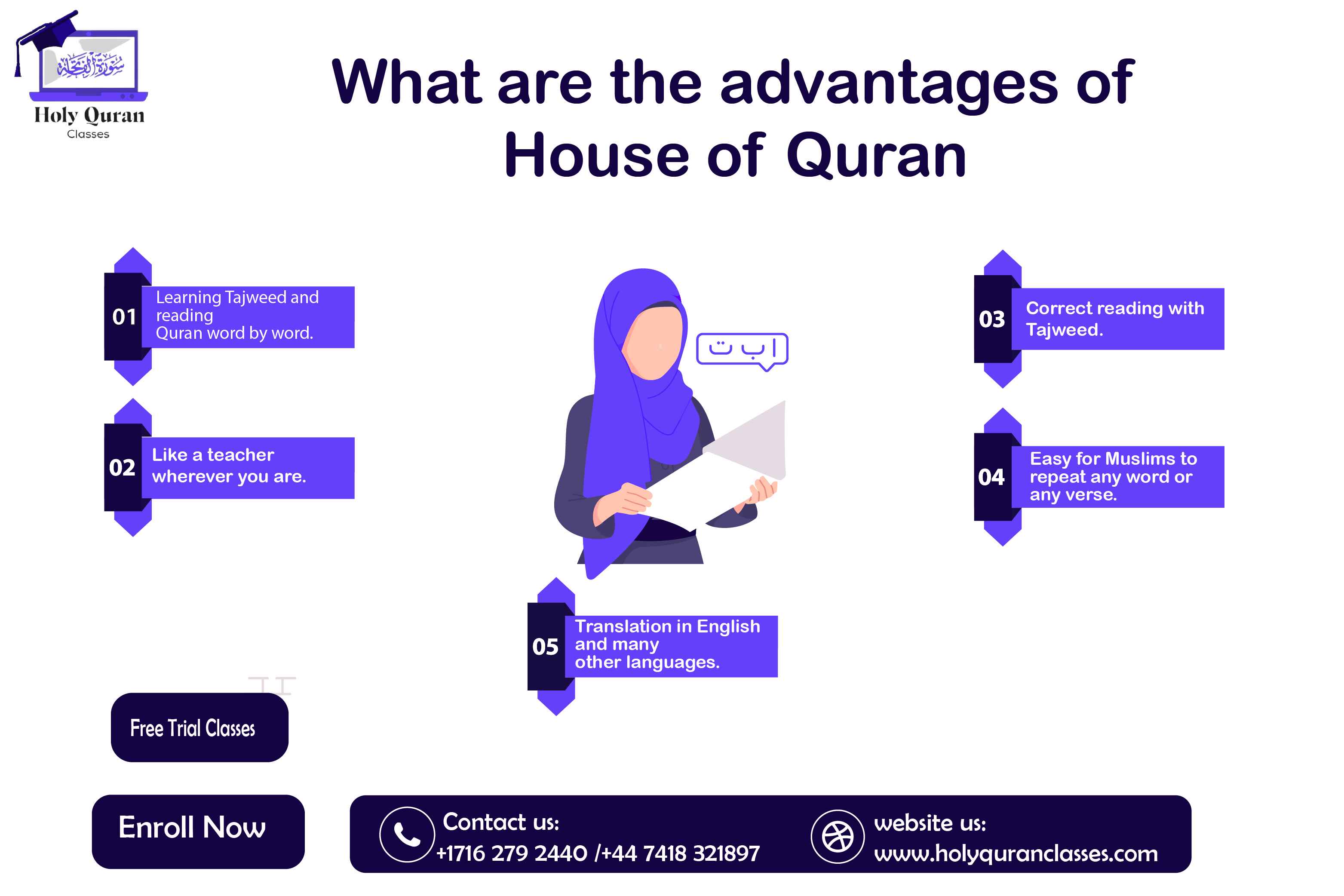 سورة الفاتحة
Holy Quran
Classes

What are the advantages of House of Quran

01 Learning Tajweed and reading Quran word by word.

02 Like a teacher wherever you are.

ا ب ت

03 Correct reading with Tajweed.

04 Easy for Muslims to repeat any word or any verse.

05 Translation in English and many other languages.

Free Trial Classes

Enroll Now

Contact us:
+1716 279 2440 /+44 7418 321897

website us:
www.holyquranclasses.com